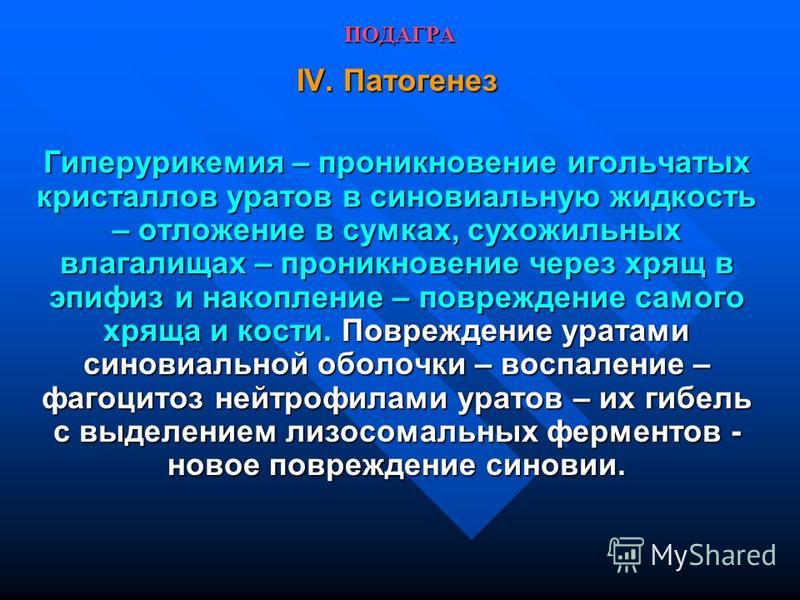 ПОДАГРА

IV. Патогенез

Гиперурикемия – проникновение игольчатых кристаллов уратов в синовиальную жидкость – отложение в сумках, сухожильных влагалищах – проникновение через хрящ в эпифиз и накопление – повреждение самого хряща и кости. Повреждение уратами синовиальной оболочки – воспаление – фагоцитоз нейтрофилами уратов – их гибель с выделением лизосомальных ферментов - новое повреждение синовии.

MyShared